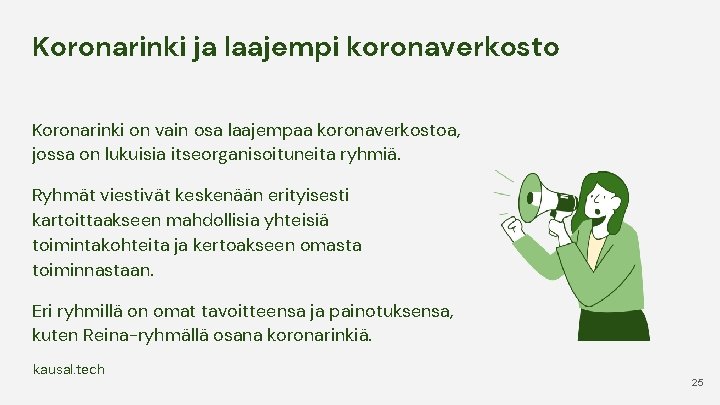 Koronarinki ja laajempi koronaverkosto

Koronarinki on vain osa laajempaa koronaverkostoa, jossa on lukuisia itseorganisoituneita ryhmiä.

Ryhmät viestivät keskenään erityisesti kartoittaakseen mahdollisia yhteisiä toimintakohteita ja kertoakseen omasta toiminnastaan.

Eri ryhmillä on omat tavoitteensa ja painotuksensa, kuten Reina-ryhmällä osana koronarinkiä.

kausal.tech

25